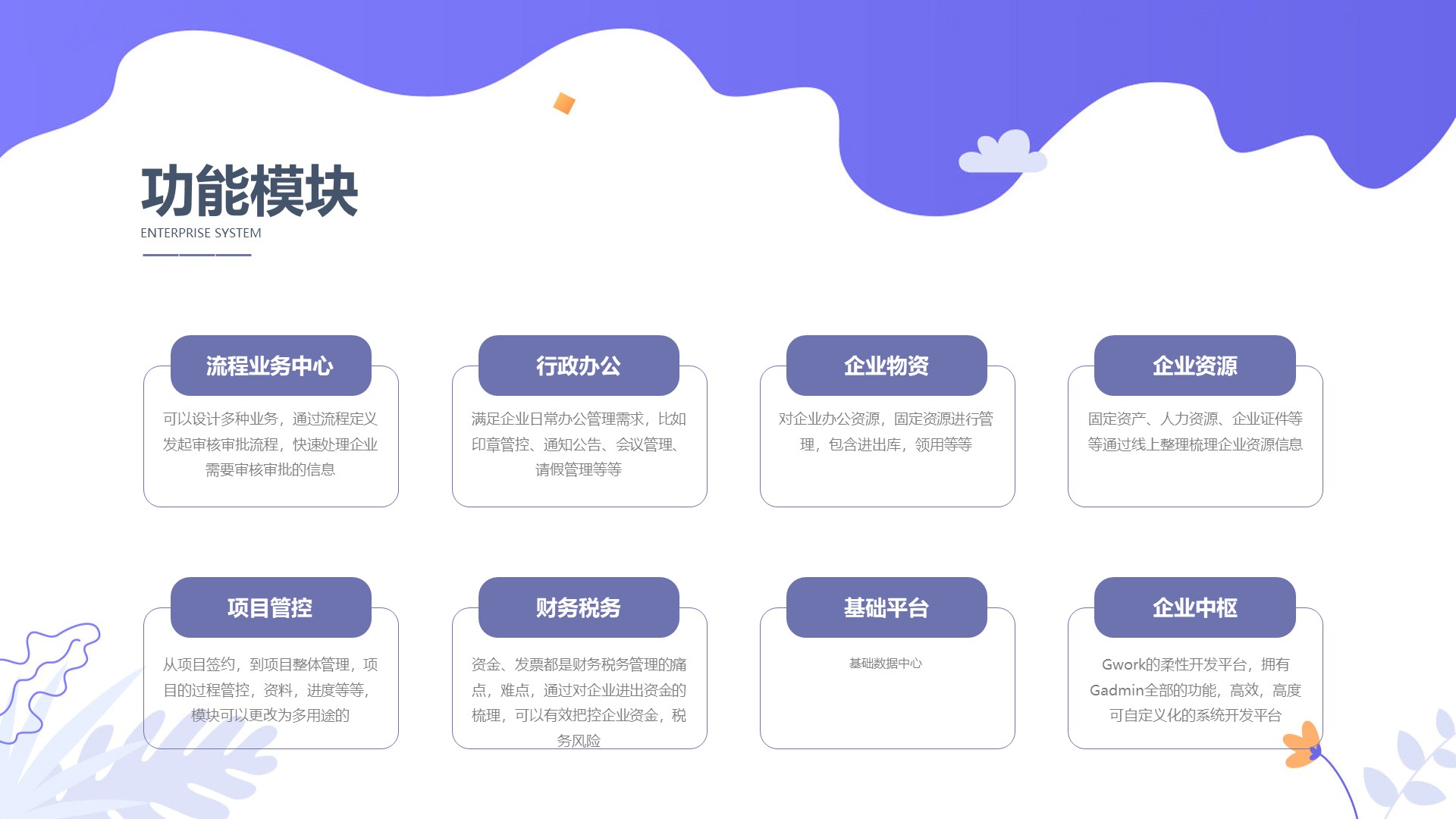 功能模块
ENTERPRISE SYSTEM

流程业务中心
可以设计多种业务，通过流程定义发起审核审批流程，快速处理企业需要审核审批的信息

行政办公
满足企业日常办公管理需求，比如印章管控、通知公告、会议管理、请假管理等等

企业物资
对企业办公资源，固定资源进行管理，包含进出库，领用等等

企业资源
固定资产、人力资源、企业证件等等通过线上整理梳理企业资源信息

项目管控
从项目签约，到项目整体管理，项目的过程管控，资料，进度等等，模块可以更改为多用途的

财务税务
资金、发票都是财务税务管理的痛点，难点，通过对企业进出资金的梳理，可以有效把控企业资金，税务风险

基础平台
基础数据中心

企业中枢
Gwork的柔性开发平台，拥有Gadmin全部的功能，高效，高度可自定义化的系统开发平台